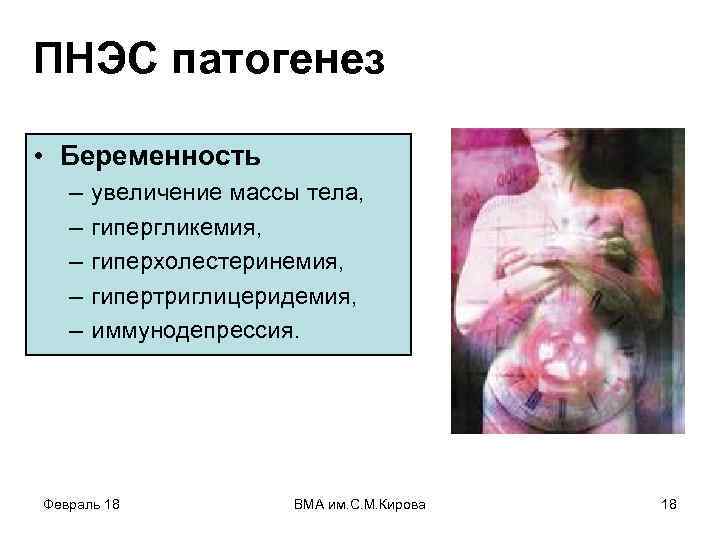 ПНЭС патогенез

• Беременность
– увеличение массы тела,
– гипергликемия,
– гиперхолестеринемия,
– гипертриглицеридемия,
– иммунодепрессия.

Февраль 18

ВМА им.С.М.Кирова

18